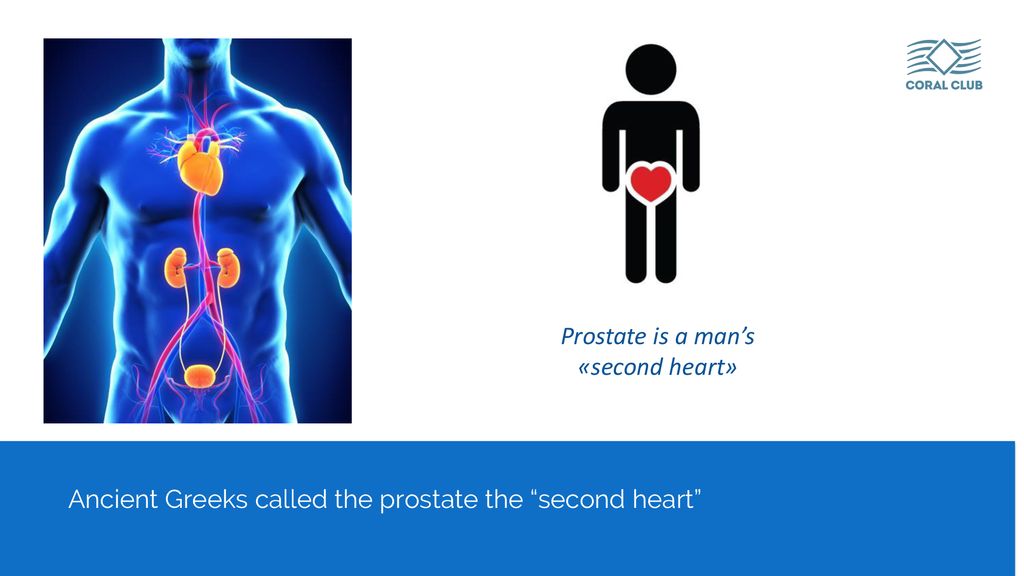 CORAL CLUB

Prostate is a man's «second heart»

Ancient Greeks called the prostate the "second heart"